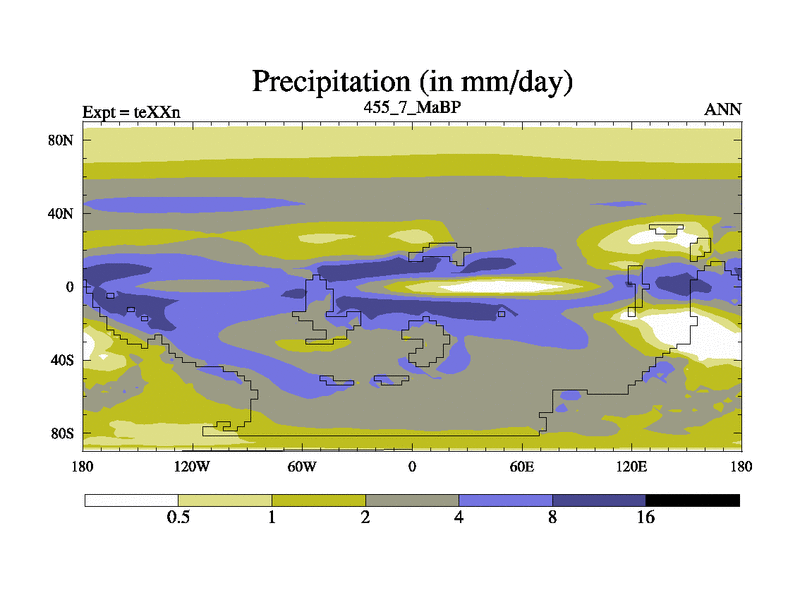 Precipitation (in mm/day)

Expt = teXXn

455_7_MaBP

ANN

80N
40N
0
40S
80S

180
120W
60W
0
60E
120E
180

0.5
1
2
4
8
16